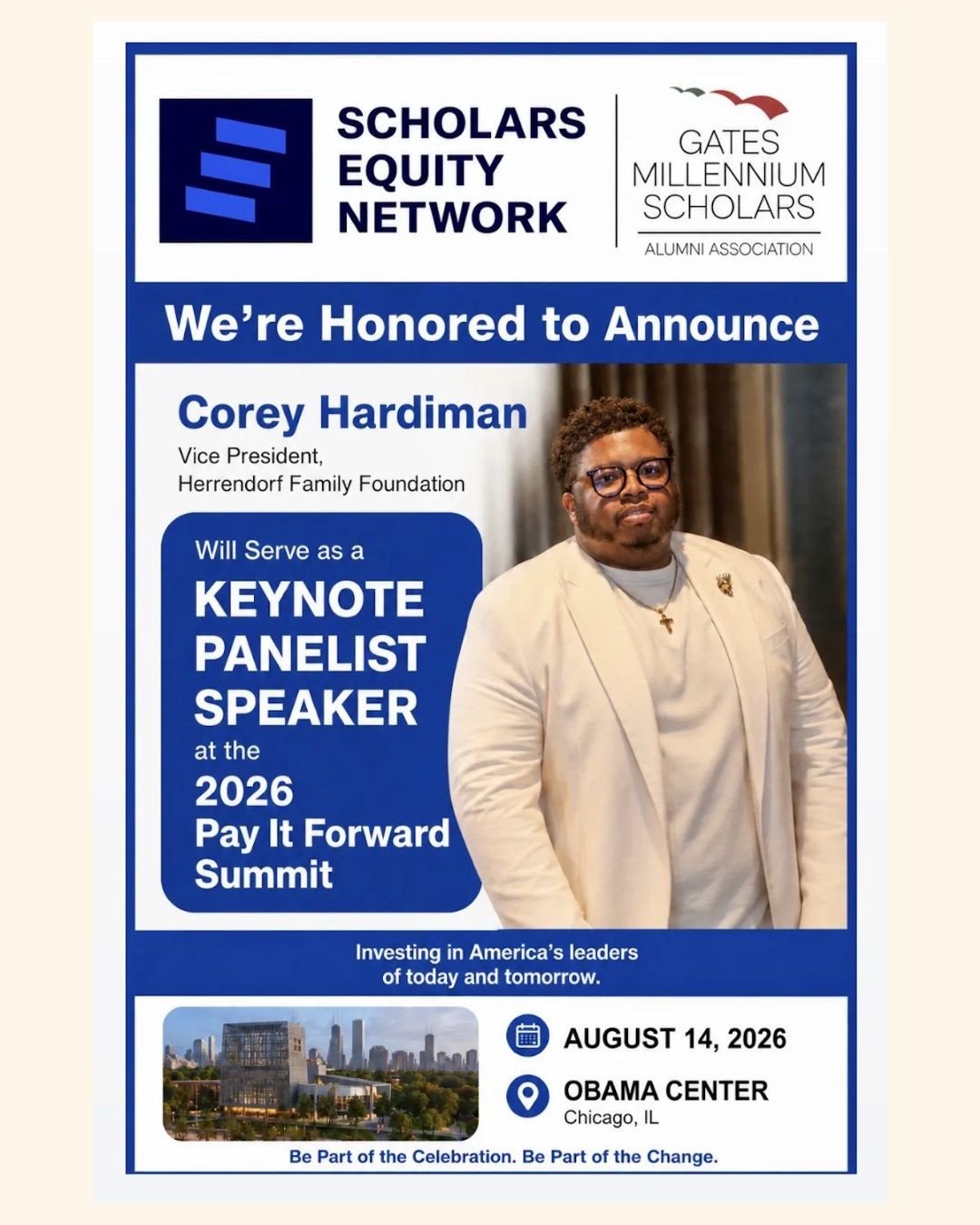 SCHOLARS EQUITY NETWORK

GATES MILLENNIUM SCHOLARS
ALUMNI ASSOCIATION

We're Honored to Announce

Corey Hardiman
Vice President,
Herrendorf Family Foundation

Will Serve as a
KEYNOTE PANELIST SPEAKER
at the
2026
Pay It Forward Summit

Investing in America's leaders of today and tomorrow.

AUGUST 14, 2026

OBAMA CENTER
Chicago, IL

Be Part of the Celebration. Be Part of the Change.